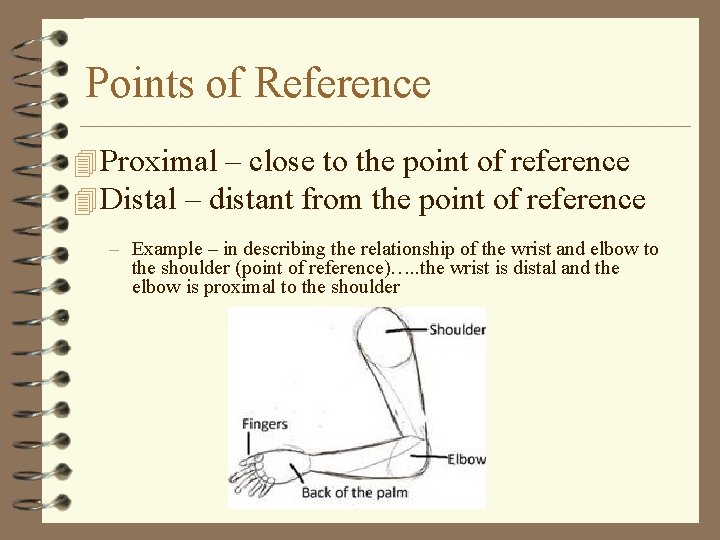 Points of Reference

Proximal – close to the point of reference
Distal – distant from the point of reference

– Example – in describing the relationship of the wrist and elbow to the shoulder (point of reference)…..the wrist is distal and the elbow is proximal to the shoulder

Shoulder
Fingers
Elbow
Back of the palm